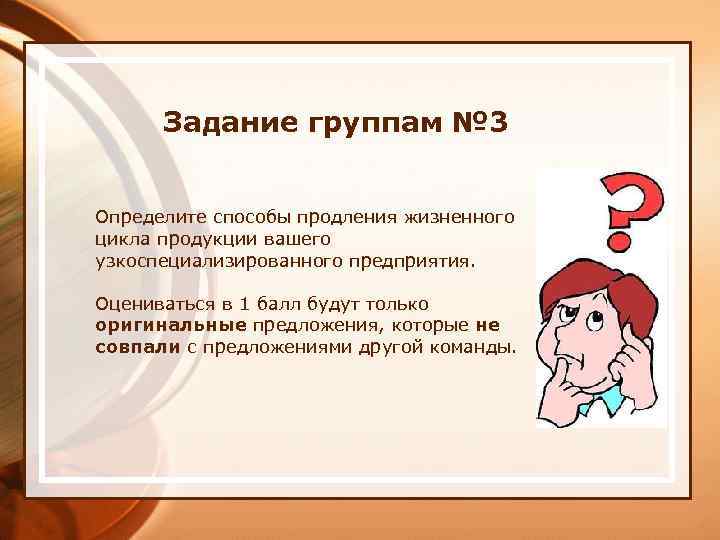 Задание группам №3

Определите способы продления жизненного цикла продукции вашего узкоспециализированного предприятия.

Оцениваться в 1 балл будут только оригинальные предложения, которые не совпали с предложениями другой команды.

?